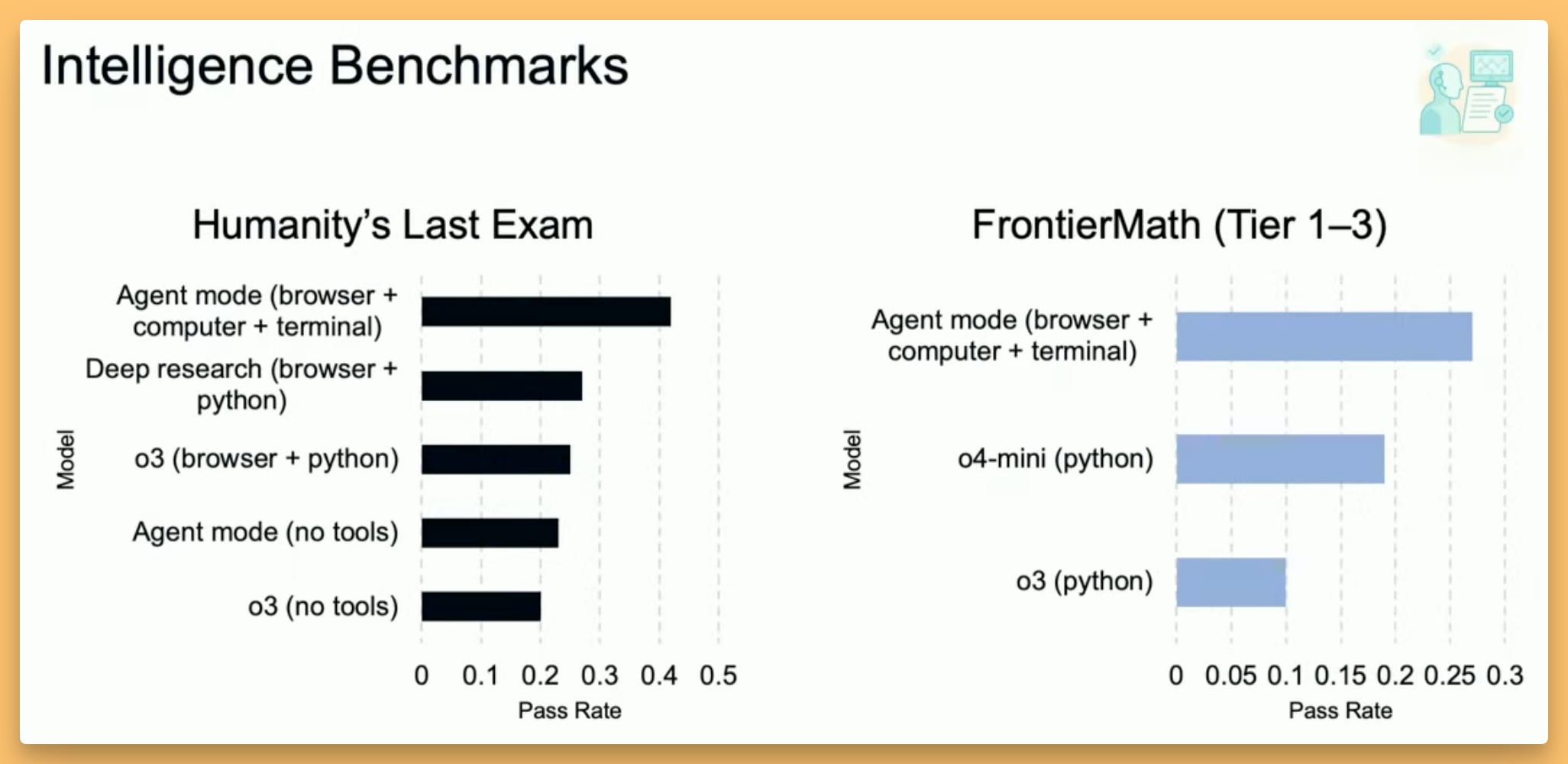 Intelligence Benchmarks

Humanity's Last Exam

Model

Agent mode (browser + computer + terminal)

Deep research (browser + python)

o3 (browser + python)

Agent mode (no tools)

o3 (no tools)

0 0.1 0.2 0.3 0.4 0.5

Pass Rate

FrontierMath (Tier 1–3)

Model

Agent mode (browser + computer + terminal)

o4-mini (python)

o3 (python)

0 0.05 0.1 0.15 0.2 0.25 0.3

Pass Rate